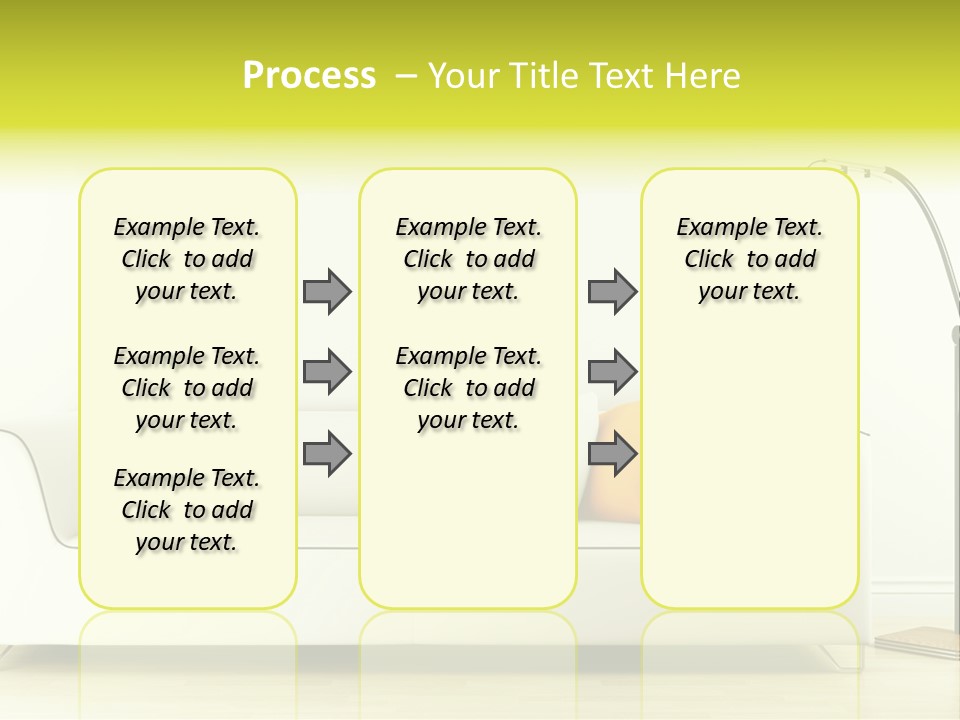 Process – Your Title Text Here

Example Text. Click to add your text.

Example Text. Click to add your text.

Example Text. Click to add your text.

Example Text. Click to add your text.

Example Text. Click to add your text.

Example Text. Click to add your text.